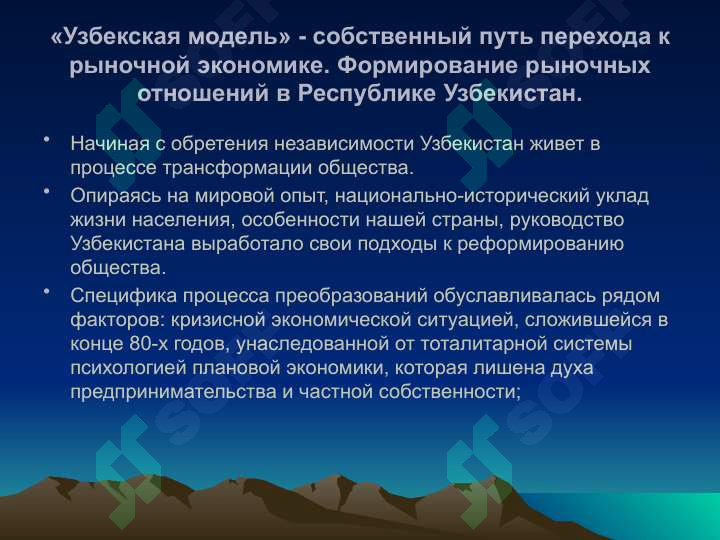 «Узбекская модель» - собственный путь перехода к рыночной экономике. Формирование рыночных отношений в Республике Узбекистан.

• Начиная с обретения независимости Узбекистан живет в процессе трансформации общества.

• Опираясь на мировой опыт, национально-исторический уклад жизни населения, особенности нашей страны, руководство Узбекистана выработало свои подходы к реформированию общества.

• Специфика процесса преобразований обуславливалась рядом факторов: кризисной экономической ситуацией, сложившейся в конце 80-х годов, унаследованной от тоталитарной системы психологией плановой экономики, которая лишена духа предпринимательства и частной собственности;